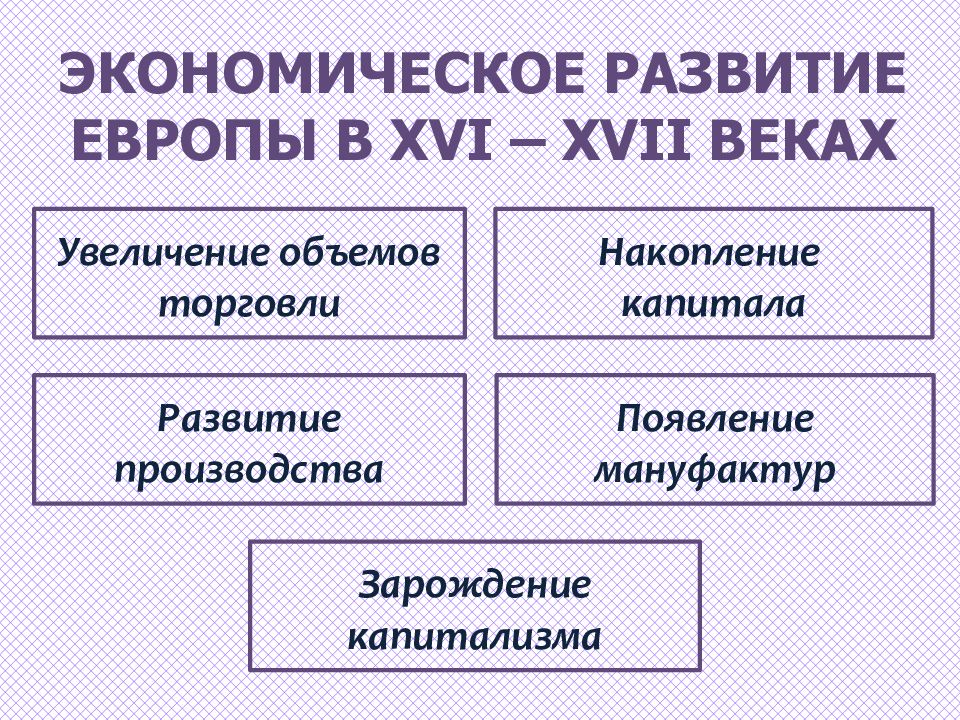 ЭКОНОМИЧЕСКОЕ РАЗВИТИЕ ЕВРОПЫ В XVI – XVII ВЕКАХ

Увеличение объемов торговли

Накопление капитала

Развитие производства

Появление мануфактур

Зарождение капитализма